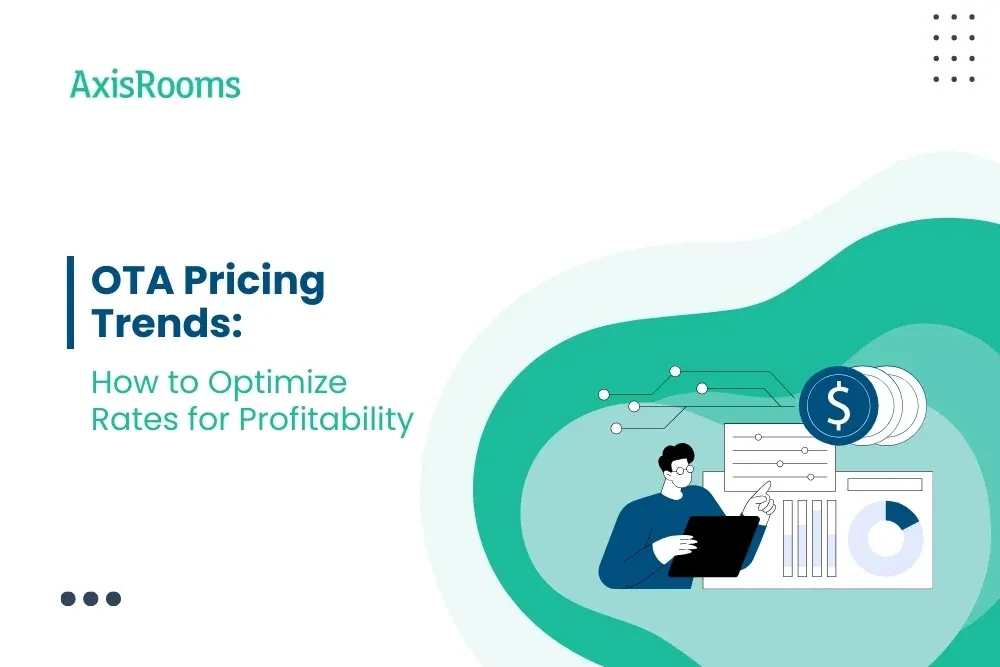 AxisRooms

OTA Pricing Trends:

How to Optimize Rates for Profitability

$